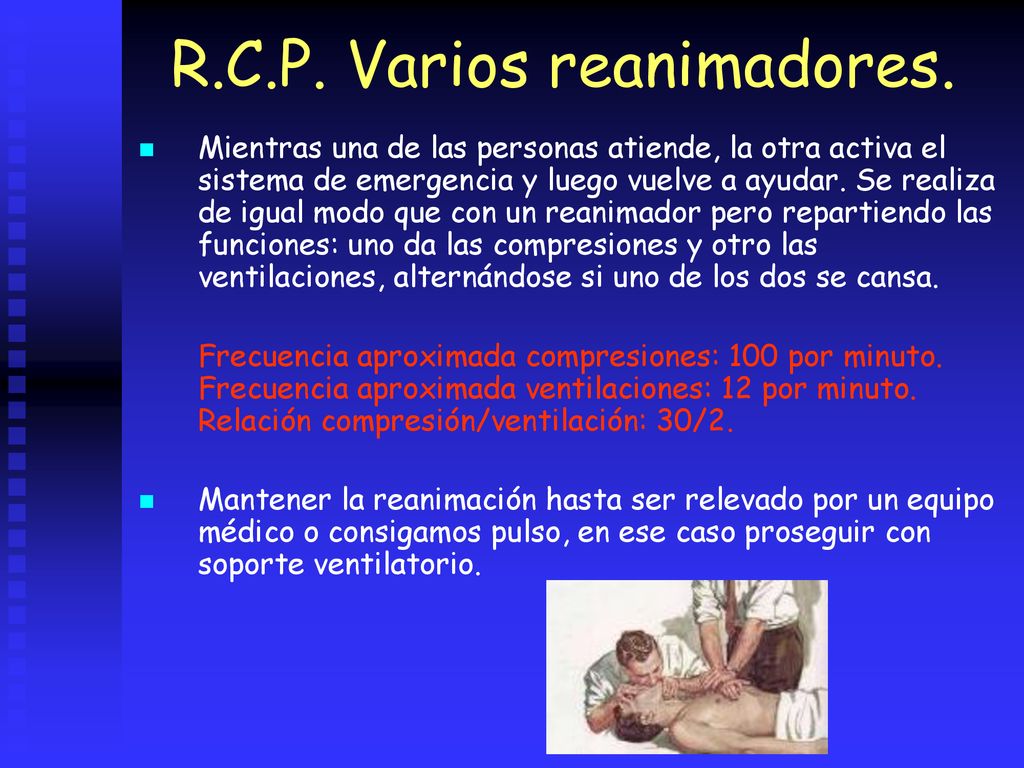 R.C.P. Varios reanimadores.

Mientras una de las personas atiende, la otra activa el sistema de emergencia y luego vuelve a ayudar. Se realiza de igual modo que con un reanimador pero repartiendo las funciones: uno da las compresiones y otro las ventilaciones, alternándose si uno de los dos se cansa.

Frecuencia aproximada compresiones: 100 por minuto.
Frecuencia aproximada ventilaciones: 12 por minuto.
Relación compresión/ventilación: 30/2.

Mantener la reanimación hasta ser relevado por un equipo médico o consigamos pulso, en ese caso proseguir con soporte ventilatorio.